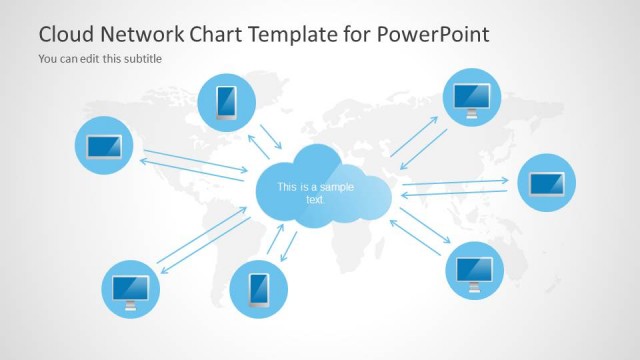 Cloud Network Chart Template for PowerPoint

You can edit this subtitle

This is a sample text